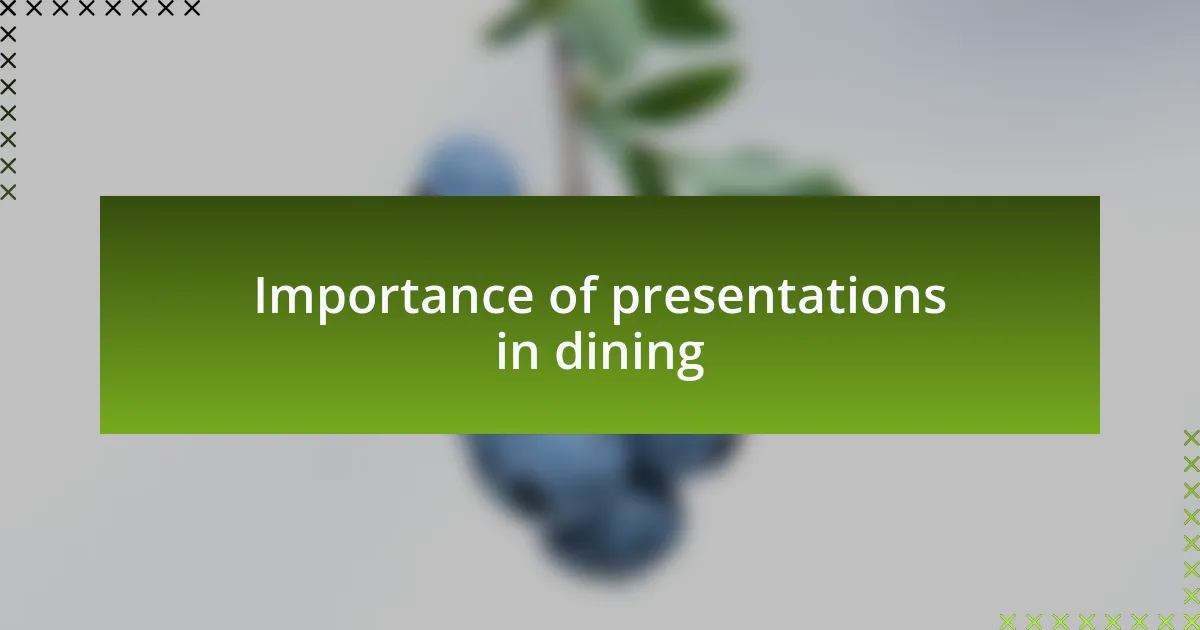 Importance of presentations in dining